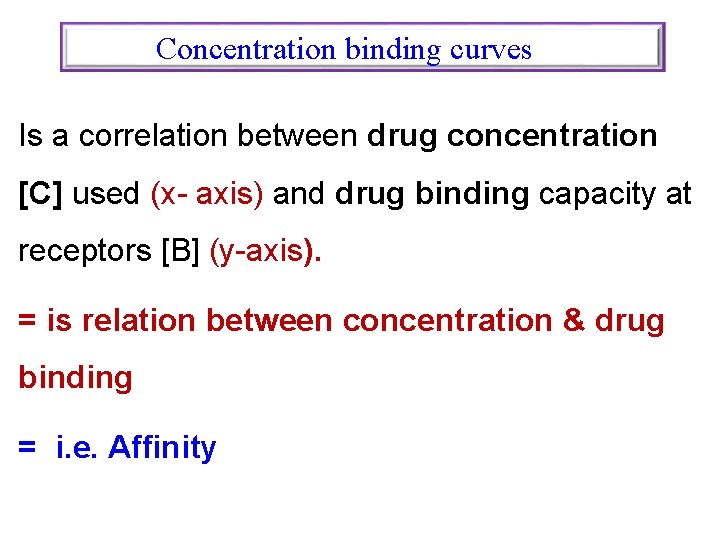 Concentration binding curves

Is a correlation between drug concentration [C] used (x- axis) and drug binding capacity at receptors [B] (y-axis).

= is relation between concentration & drug binding

= i.e. Affinity